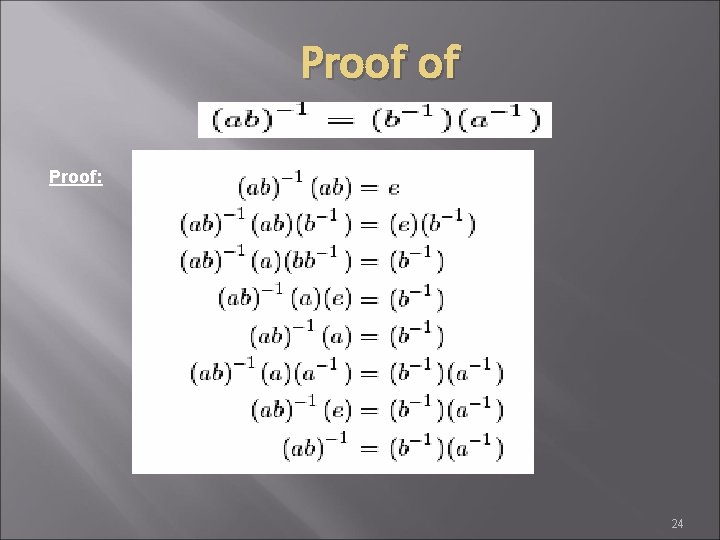 Proof of

$(ab)^{-1} = (b^{-1})(a^{-1})$

Proof:

$(ab)^{-1}(ab) = e$

$(ab)^{-1}(ab)(b^{-1}) = (e)(b^{-1})$

$(ab)^{-1}(a)(bb^{-1}) = (b^{-1})$

$(ab)^{-1}(a)(e) = (b^{-1})$

$(ab)^{-1}(a) = (b^{-1})$

$(ab)^{-1}(a)(a^{-1}) = (b^{-1})(a^{-1})$

$(ab)^{-1}(e) = (b^{-1})(a^{-1})$

$(ab)^{-1} = (b^{-1})(a^{-1})$

24